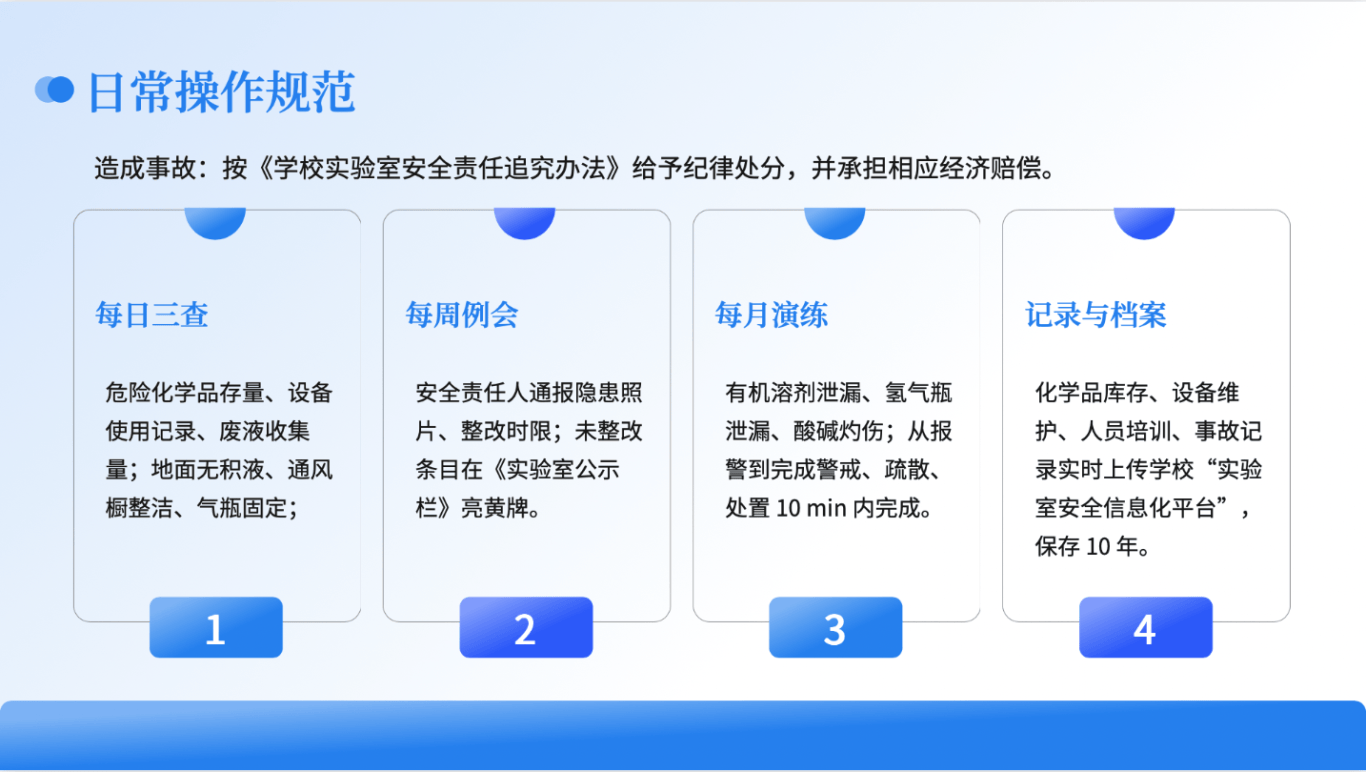 日常操作规范

造成事故：按《学校实验室安全责任追究办法》给予纪律处分，并承担相应经济赔偿。

每日三查

危险化学品存量、设备使用记录、废液收集量；地面无积液、通风橱整洁、气瓶固定；

1

每周例会

安全责任人通报隐患照片、整改时限；未整改条目在《实验室公示栏》亮黄牌。

2

每月演练

有机溶剂泄漏、氢气瓶泄漏、酸碱灼伤；从报警到完成警戒、疏散、处置 10 min 内完成。

3

记录与档案

化学品库存、设备维护、人员培训、事故记录实时上传学校“实验室安全信息化平台”，保存 10 年。

4